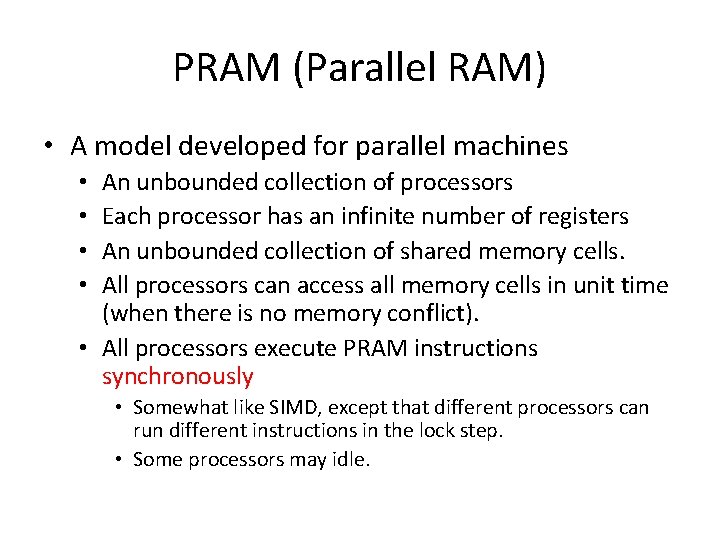 PRAM (Parallel RAM)

• A model developed for parallel machines
 • An unbounded collection of processors
 • Each processor has an infinite number of registers
 • An unbounded collection of shared memory cells.
 • All processors can access all memory cells in unit time (when there is no memory conflict).
 • All processors execute PRAM instructions synchronously
  • Somewhat like SIMD, except that different processors can run different instructions in the lock step.
  • Some processors may idle.